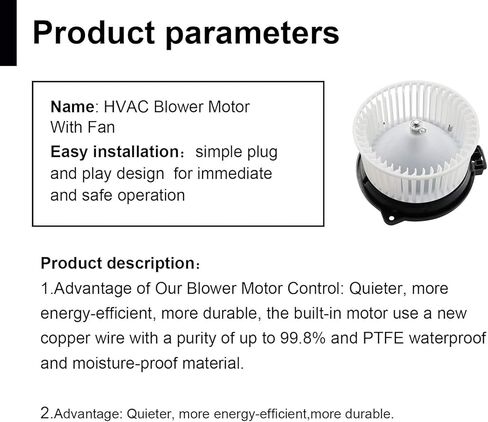 Product parameters

Name: HVAC Blower Motor With Fan

Easy installation: simple plug and play design for immediate and safe operation

Product description:

1.Advantage of Our Blower Motor Control: Quieter, more energy-efficient, more durable, the built-in motor use a new copper wire with a purity of up to 99.8% and PTFE waterproof and moisture-proof material.

2.Advantage: Quieter, more energy-efficient,more durable.